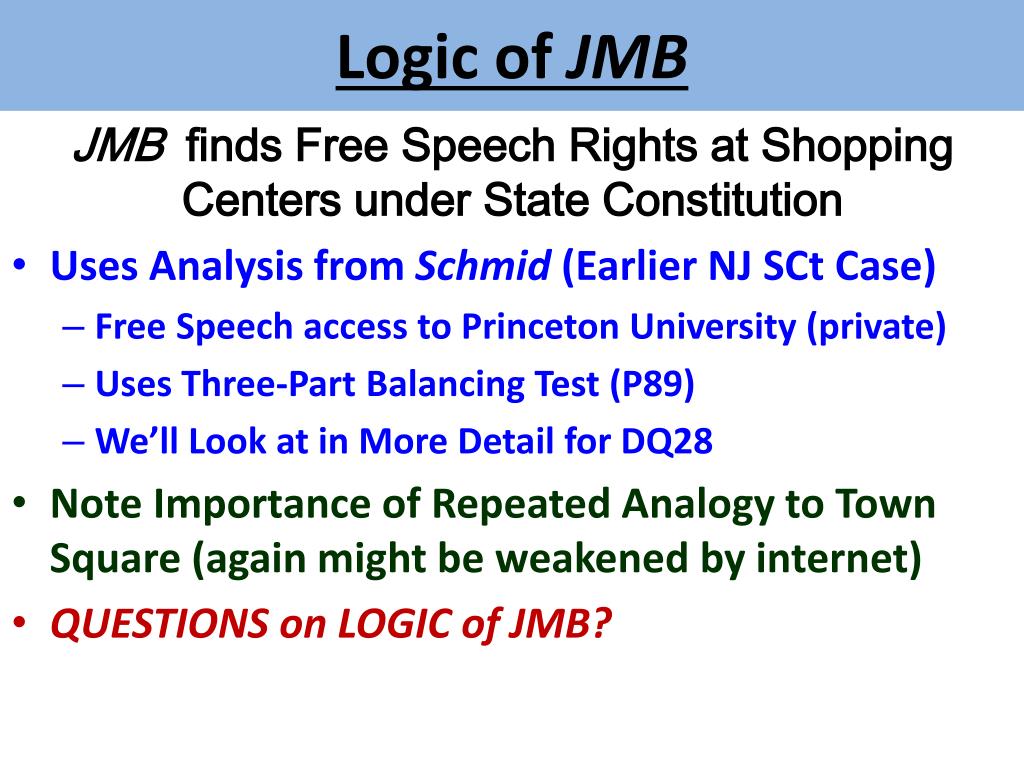 Logic of JMB

JMB finds Free Speech Rights at Shopping Centers under State Constitution

• Uses Analysis from Schmid (Earlier NJ SCt Case)
– Free Speech access to Princeton University (private)
– Uses Three-Part Balancing Test (P89)
– We'll Look at in More Detail for DQ28
• Note Importance of Repeated Analogy to Town Square (again might be weakened by internet)
• QUESTIONS on LOGIC of JMB?